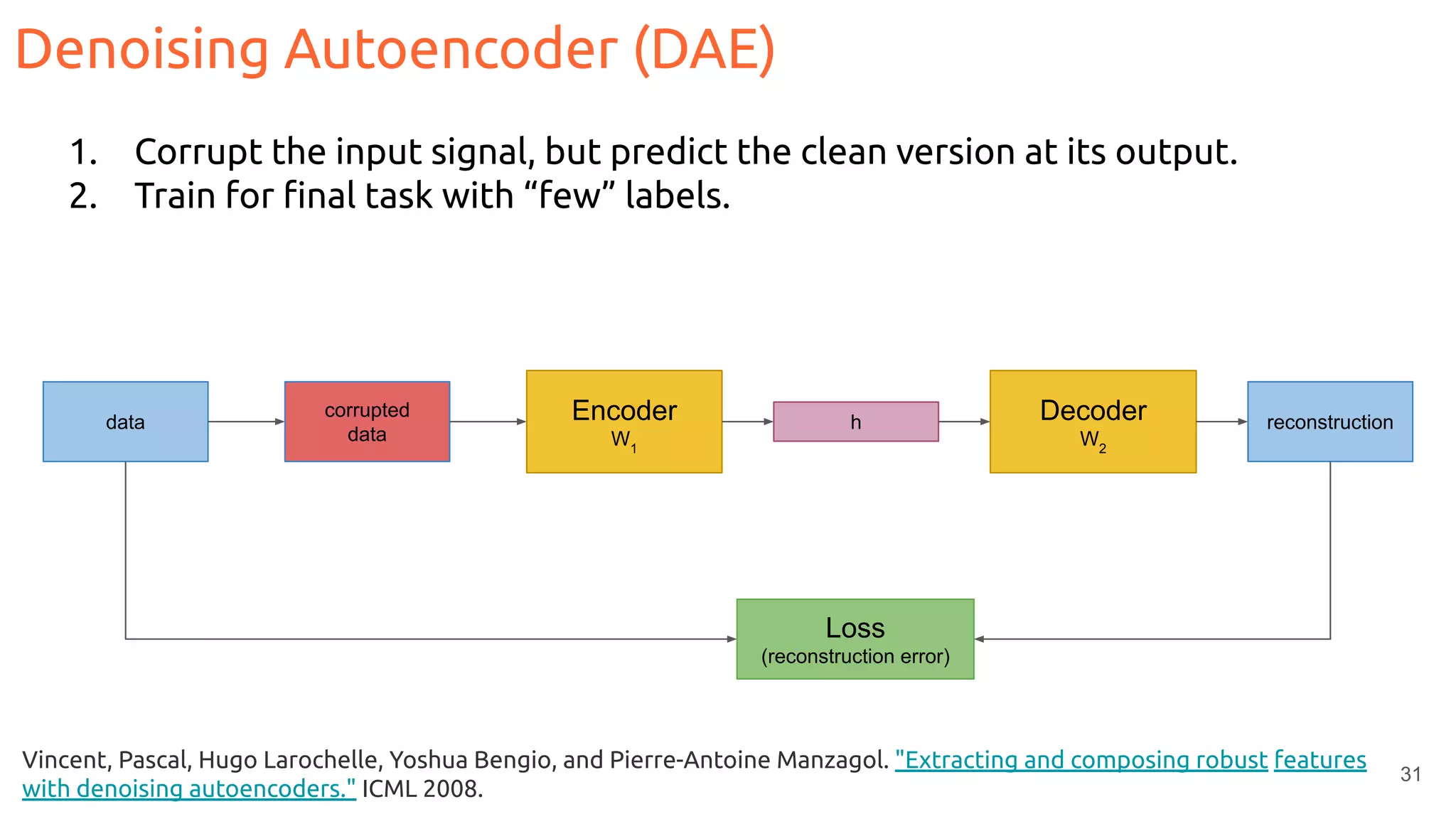 Denoising Autoencoder (DAE)

1. Corrupt the input signal, but predict the clean version at its output.
2. Train for final task with “few” labels.

data

corrupted data

Encoder
$W_1$

h

Decoder
$W_2$

reconstruction

Loss
(reconstruction error)

Vincent, Pascal, Hugo Larochelle, Yoshua Bengio, and Pierre-Antoine Manzagol. "Extracting and composing robust features with denoising autoencoders." ICML 2008.

31